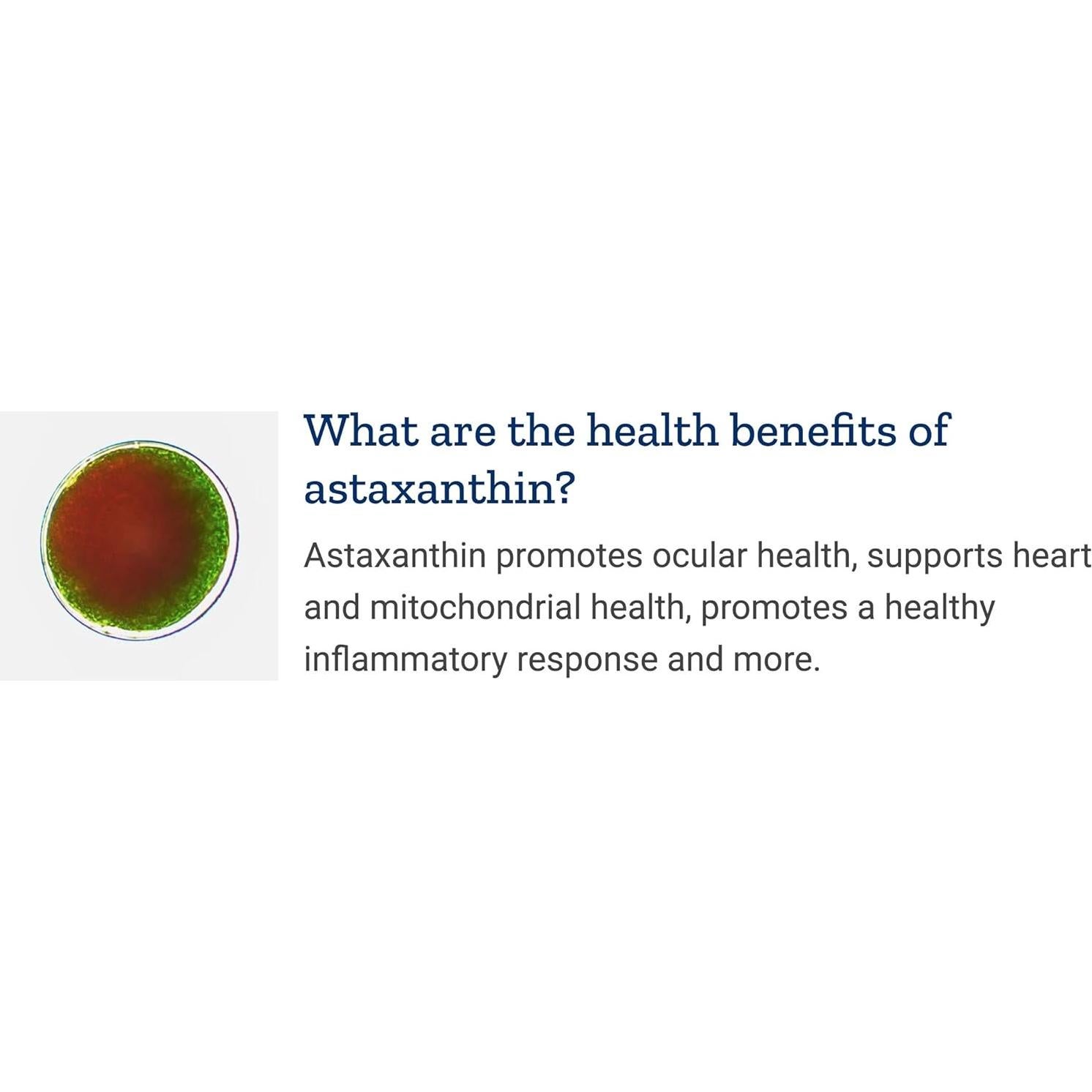 What are the health benefits of astaxanthin?

Astaxanthin promotes ocular health, supports heart and mitochondrial health, promotes a healthy inflammatory response and more.